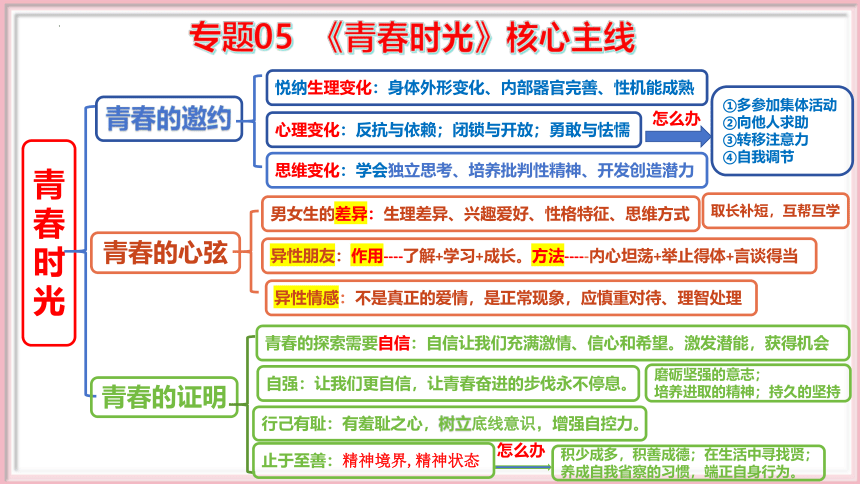 专题05 《青春时光》核心主线

青春时光

青春的邀约

悦纳生理变化：身体外形变化、内部器官完善、性机能成熟

心理变化：反抗与依赖；闭锁与开放；勇敢与怯懦

怎么办

①多参加集体活动
②向他人求助
③转移注意力
④自我调节

思维变化：学会独立思考、培养批判性精神、开发创造潜力

青春的心弦

男女生的差异：生理差异、兴趣爱好、性格特征、思维方式

取长补短，互帮互学

异性朋友：作用----了解+学习+成长。方法-----内心坦荡+举止得体+言谈得当

异性情感：不是真正的爱情，是正常现象，应慎重对待、理智处理

青春的证明

青春的探索需要自信：自信让我们充满激情、信心和希望。激发潜能，获得机会

自强：让我们更自信，让青春奋进的步伐永不停息。

磨砺坚强的意志；培养进取的精神；持久的坚持

行己有耻：有羞耻之心，树立底线意识，增强自控力。

止于至善：精神境界，精神状态

怎么办

积少成多，积善成德；在生活中寻找贤；养成自我省察的习惯，端正自身行为。